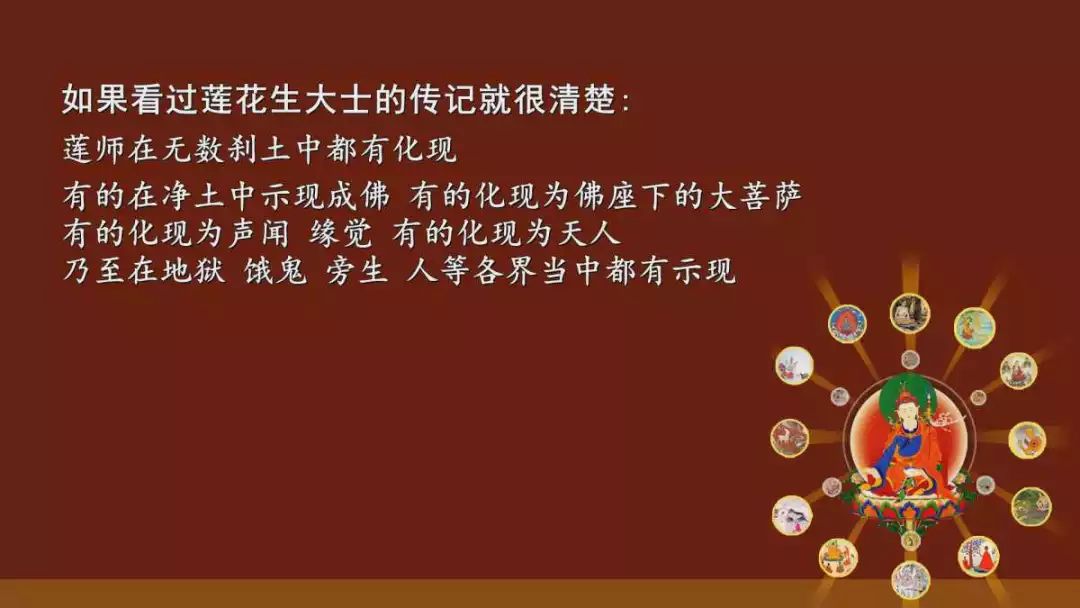 如果看过莲花生大士的传记就很清楚:

莲师在无数刹土中都有化现

有的在净土中示现成佛 有的化现为佛座下的大菩萨
有的化现为声闻 缘觉 有的化现为天人
乃至在地狱 饿鬼 旁生 人等各界当中都有示现